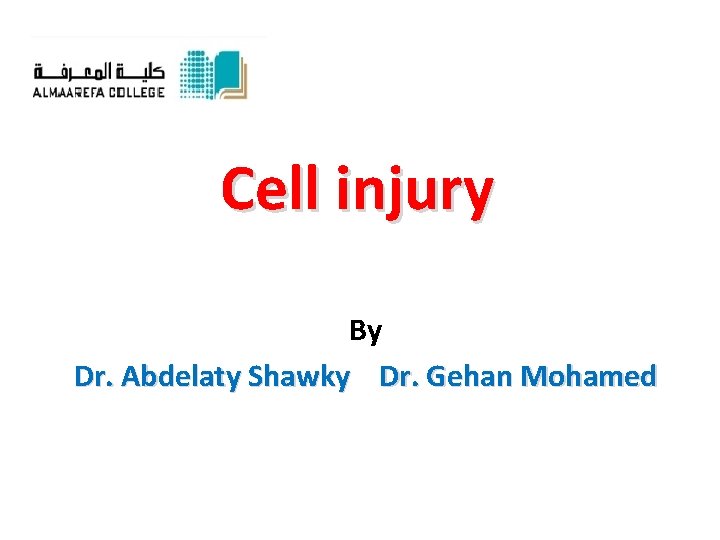 كلية المعرفة
ALMAAREFA COLLEGE

Cell injury

By

Dr. Abdelaty Shawky Dr. Gehan Mohamed